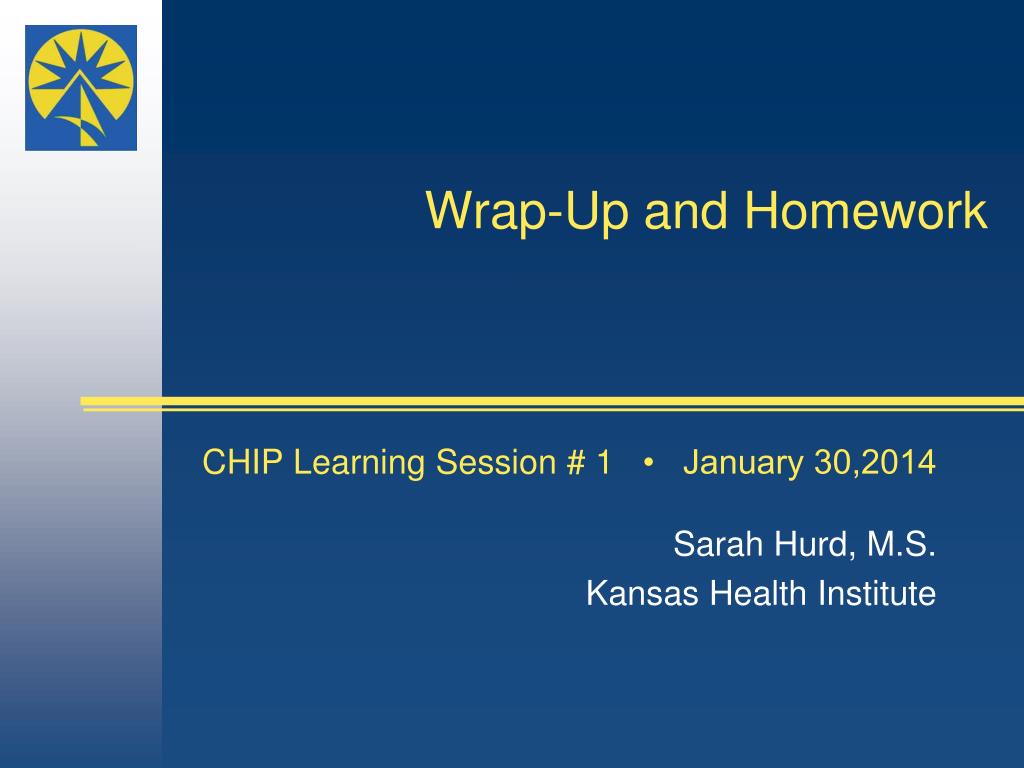 Wrap-Up and Homework

CHIP Learning Session # 1 • January 30,2014

Sarah Hurd, M.S.
Kansas Health Institute